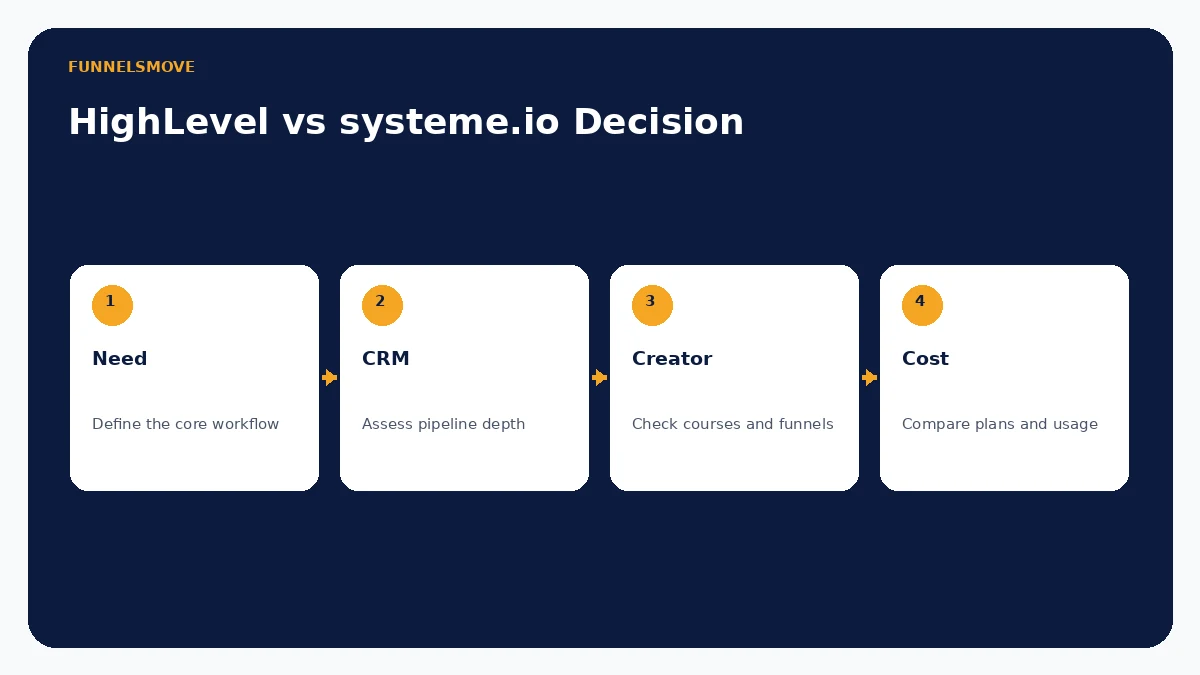 FUNNELSMOVE

HighLevel vs systeme.io Decision

1
Need
Define the core workflow

2
CRM
Assess pipeline depth

3
Creator
Check courses and funnels

4
Cost
Compare plans and usage